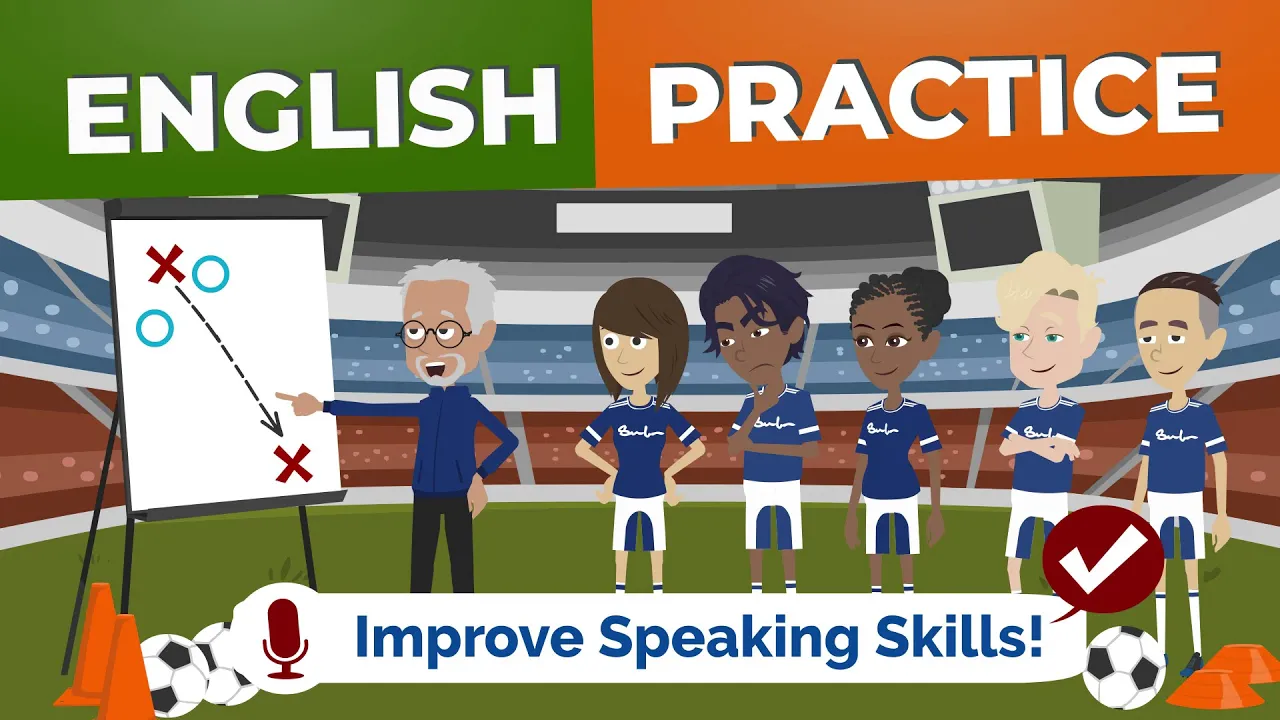 ENGLISH PRACTICE

Improve Speaking Skills!